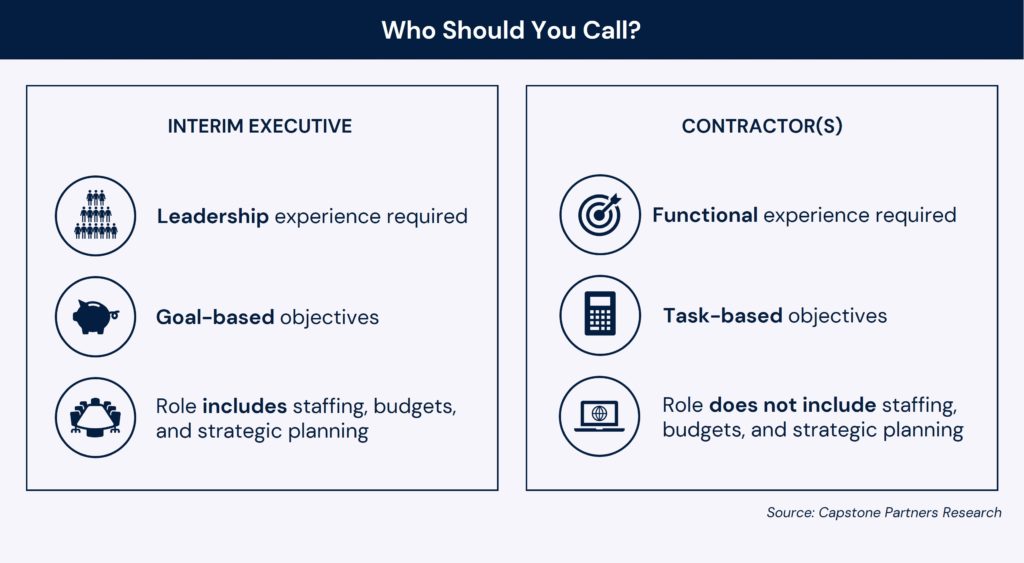 Who Should You Call?

INTERIM EXECUTIVE

Leadership experience required

Goal-based objectives

Role includes staffing, budgets, and strategic planning

CONTRACTOR(S)

Functional experience required

Task-based objectives

Role does not include staffing, budgets, and strategic planning

Source: Capstone Partners Research